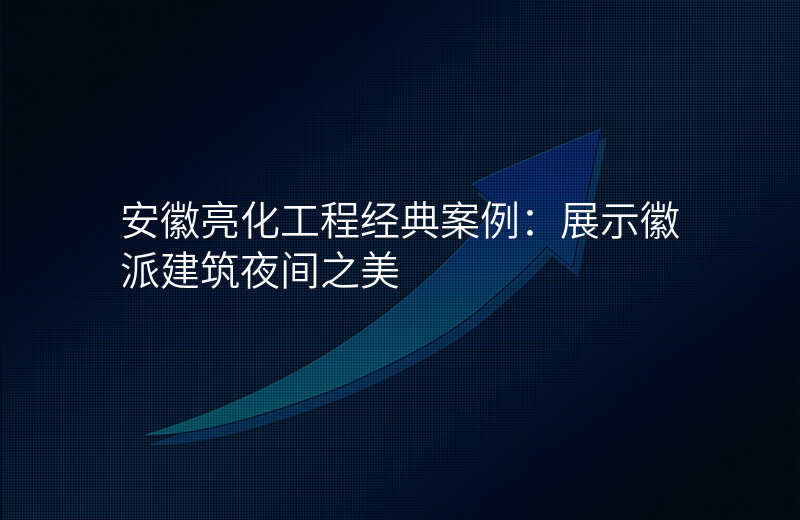 安徽亮化工程经典案例：展示徽派建筑夜间之美